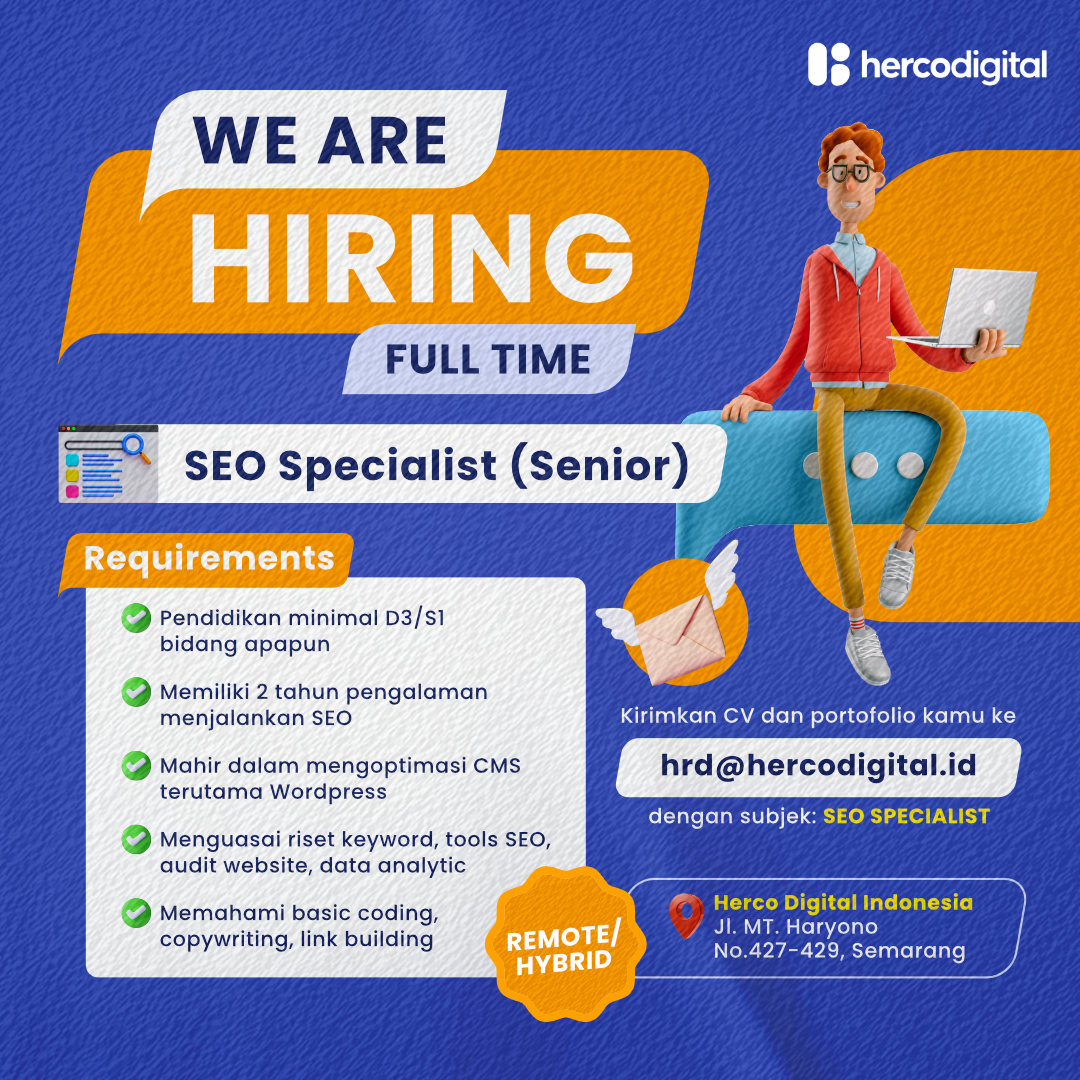 hercodigital

WE ARE
HIRING
FULL TIME

SEO Specialist (Senior)

Requirements

Pendidikan minimal D3/S1 bidang apapun

Memiliki 2 tahun pengalaman menjalankan SEO

Mahir dalam mengoptimasi CMS terutama Wordpress

Menguasai riset keyword, tools SEO, audit website, data analytic

Memahami basic coding, copywriting, link building

Kirimkan CV dan portofolio kamu ke

hrd@hercodigital.id

dengan subjek: SEO SPECIALIST

REMOTE/ HYBRID

Herco Digital Indonesia
Jl. MT. Haryono No.427-429, Semarang